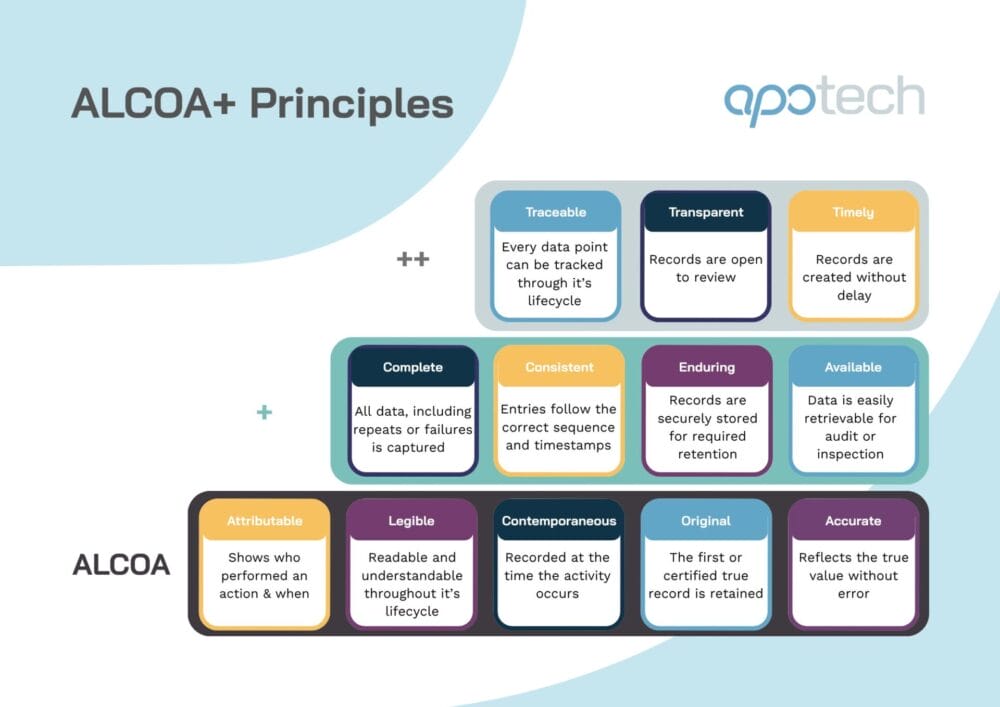 ALCOA+ Principles

apotech

++

Traceable
Every data point can be tracked through it's lifecycle

Transparent
Records are open to review

Timely
Records are created without delay

+

Complete
All data, including repeats or failures is captured

Consistent
Entries follow the correct sequence and timestamps

Enduring
Records are securely stored for required retention

Available
Data is easily retrievable for audit or inspection

ALCOA

Attributable
Shows who performed an action & when

Legible
Readable and understandable throughout it's lifecycle

Contemporaneous
Recorded at the time the activity occurs

Original
The first or certified true record is retained

Accurate
Reflects the true value without error